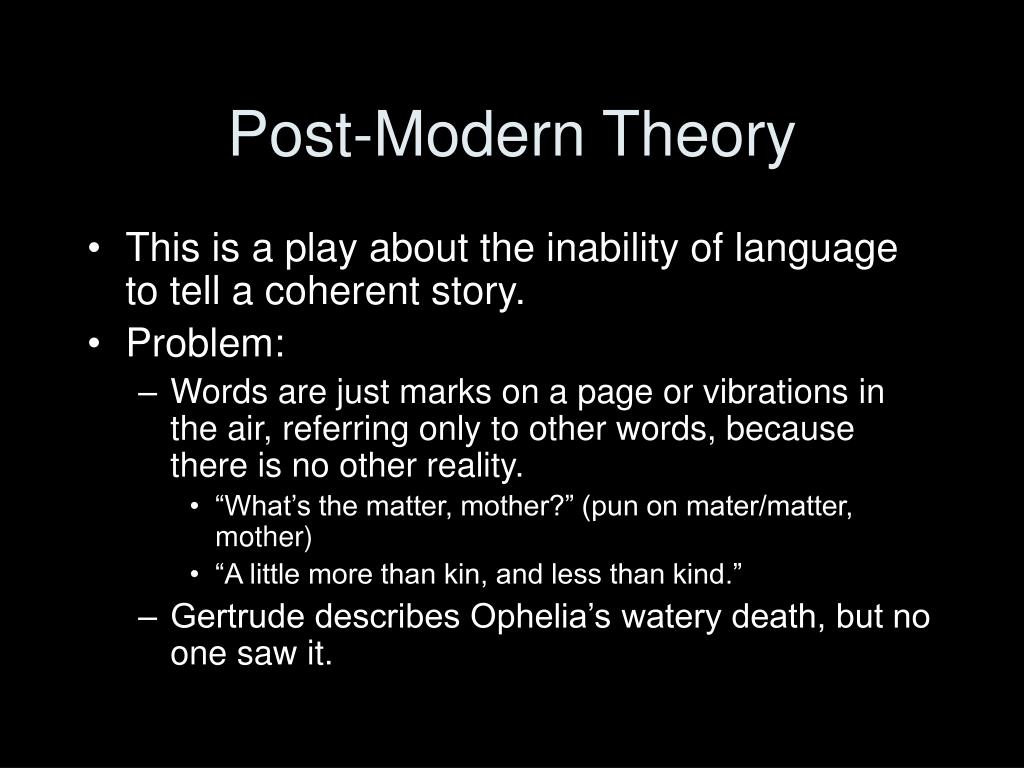 Post-Modern Theory

• This is a play about the inability of language to tell a coherent story.
• Problem:
– Words are just marks on a page or vibrations in the air, referring only to other words, because there is no other reality.
• “What’s the matter, mother?” (pun on mater/matter, mother)
• “A little more than kin, and less than kind.”
– Gertrude describes Ophelia’s watery death, but no one saw it.